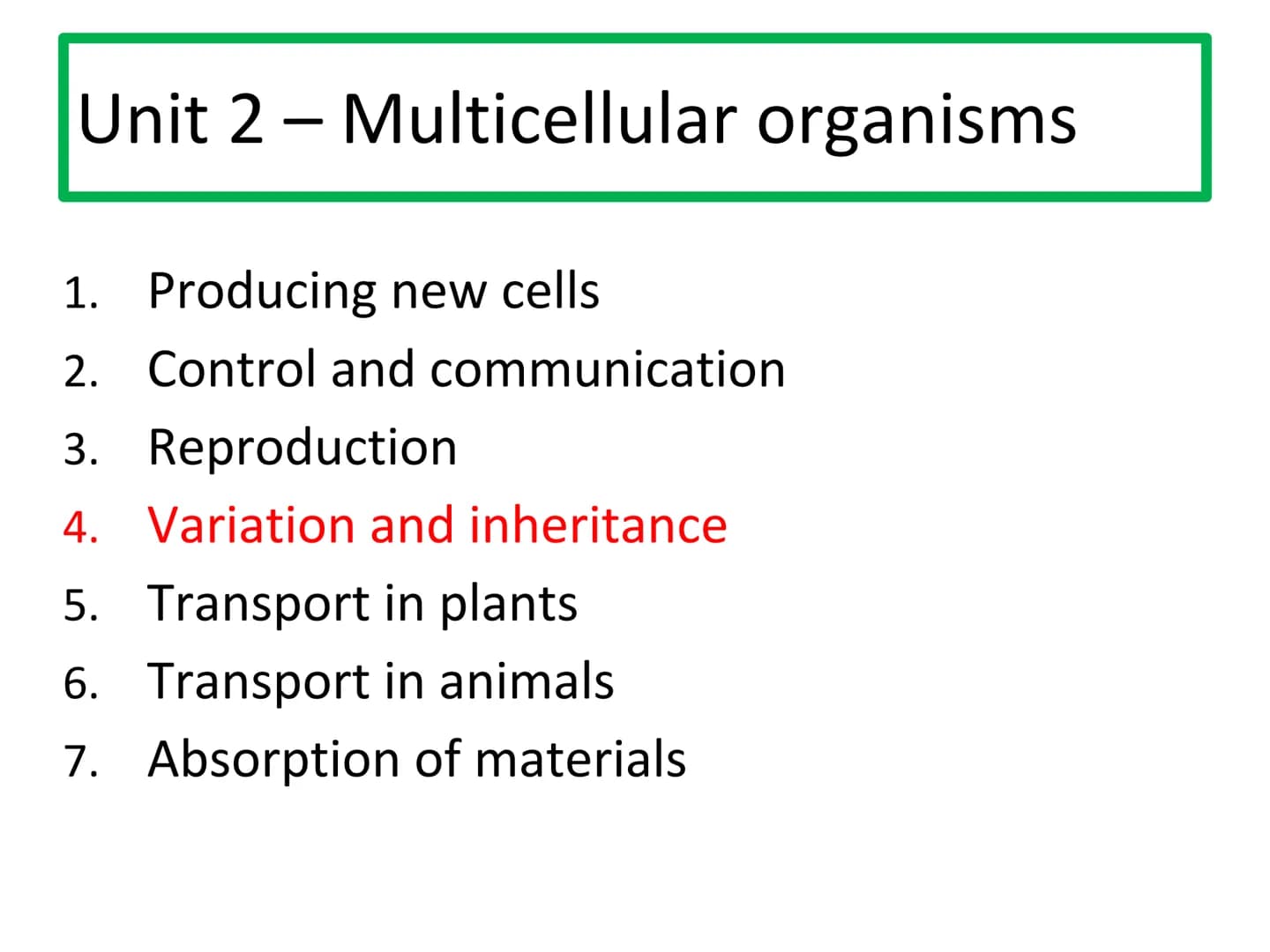 Unit 2 – Multicellular organisms

1. Producing new cells
2. Control and communication
3. Reproduction
4. Variation and inheritance
5. Transport in plants
6. Transport in animals
7. Absorption of materials